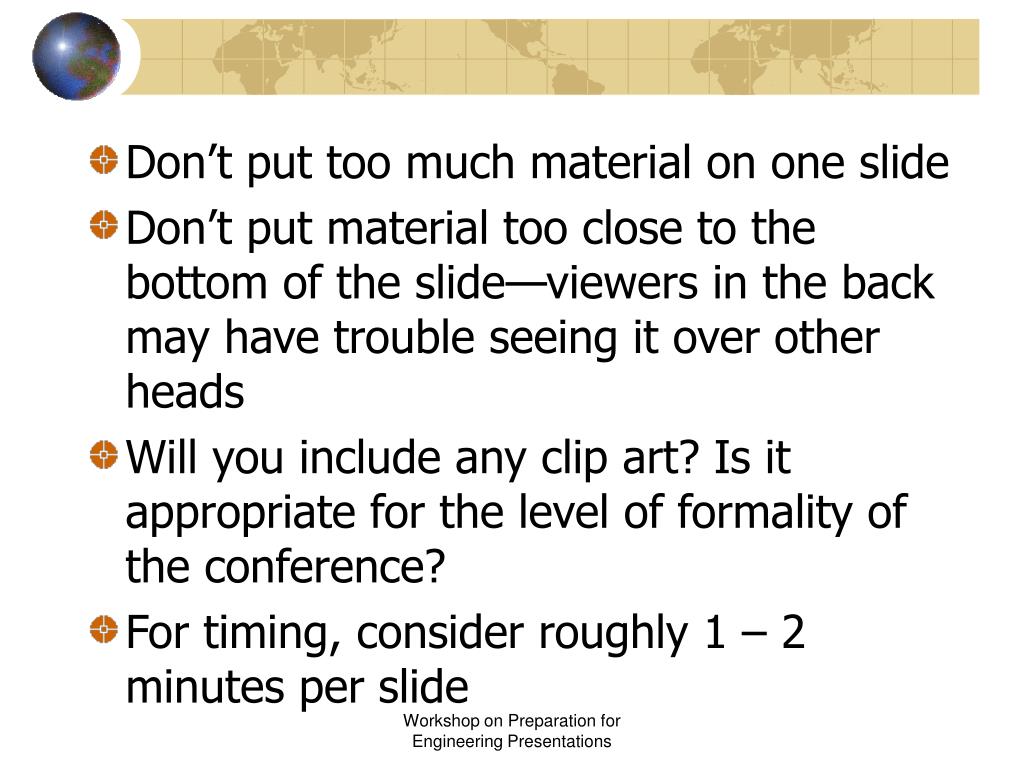 Don’t put too much material on one slide

Don’t put material too close to the bottom of the slide—viewers in the back may have trouble seeing it over other heads

Will you include any clip art? Is it appropriate for the level of formality of the conference?

For timing, consider roughly 1 – 2 minutes per slide

Workshop on Preparation for Engineering Presentations